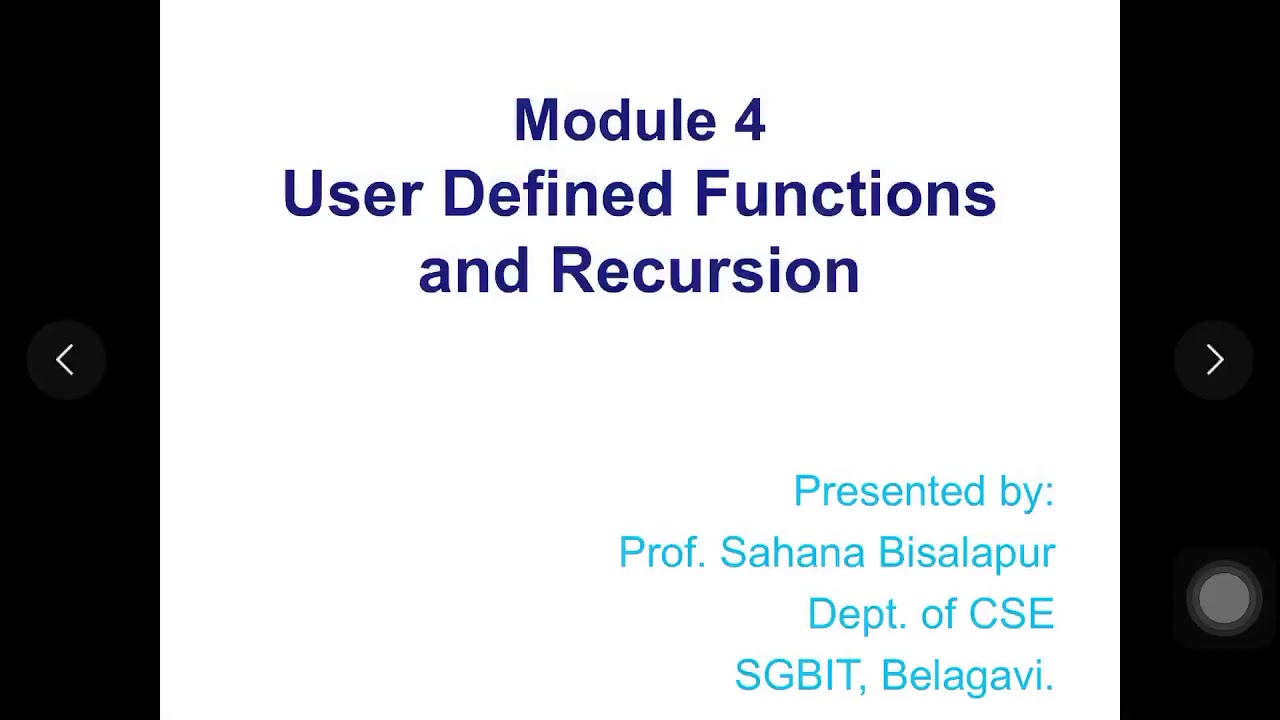 Module 4
User Defined Functions and Recursion

Presented by:
Prof. Sahana Bisalapur
Dept. of CSE
SGBIT, Belagavi.